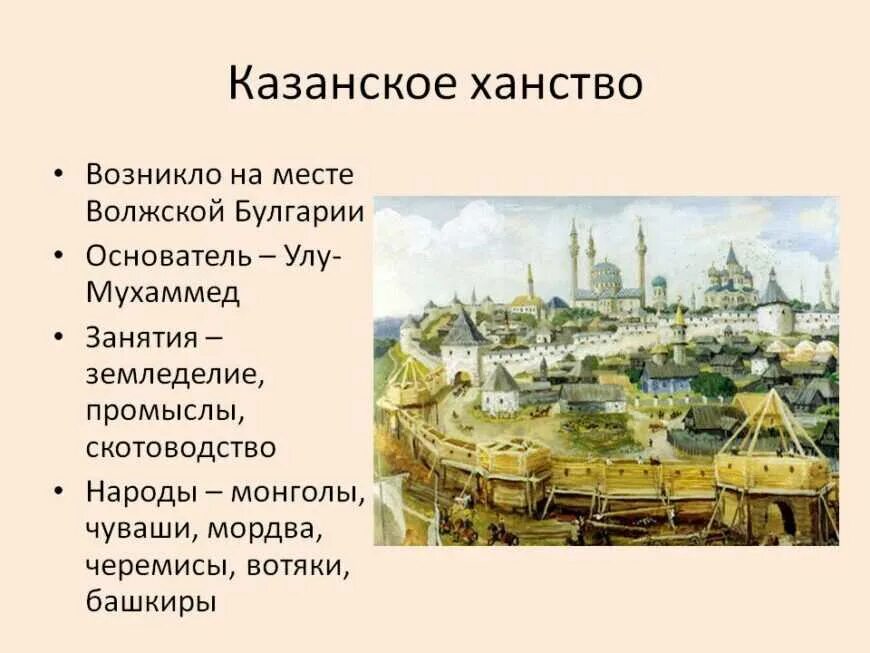 Казанское ханство

• Возникло на месте Волжской Булгарии
• Основатель – Улу-Мухаммед
• Занятия – земледелие, промыслы, скотоводство
• Народы – монголы, чуваши, мордва, черемисы, вотяки, башкиры